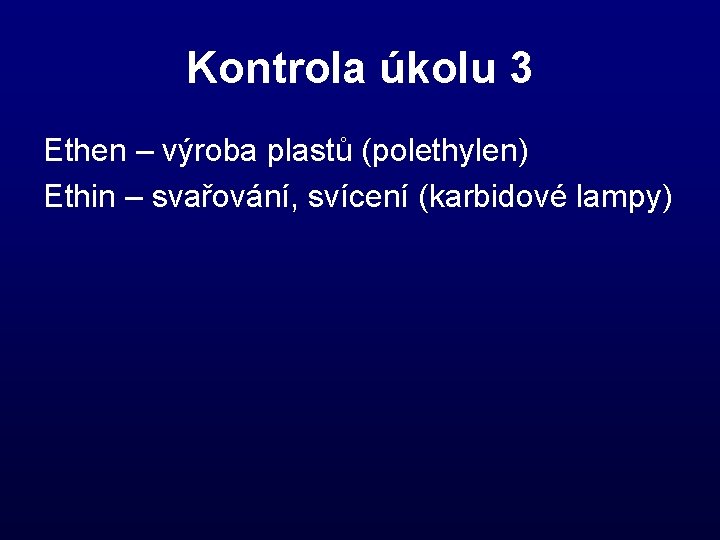 Kontrola úkolu 3

Ethen – výroba plastů (polethylen)

Ethin – svařování, svícení (karbidové lampy)